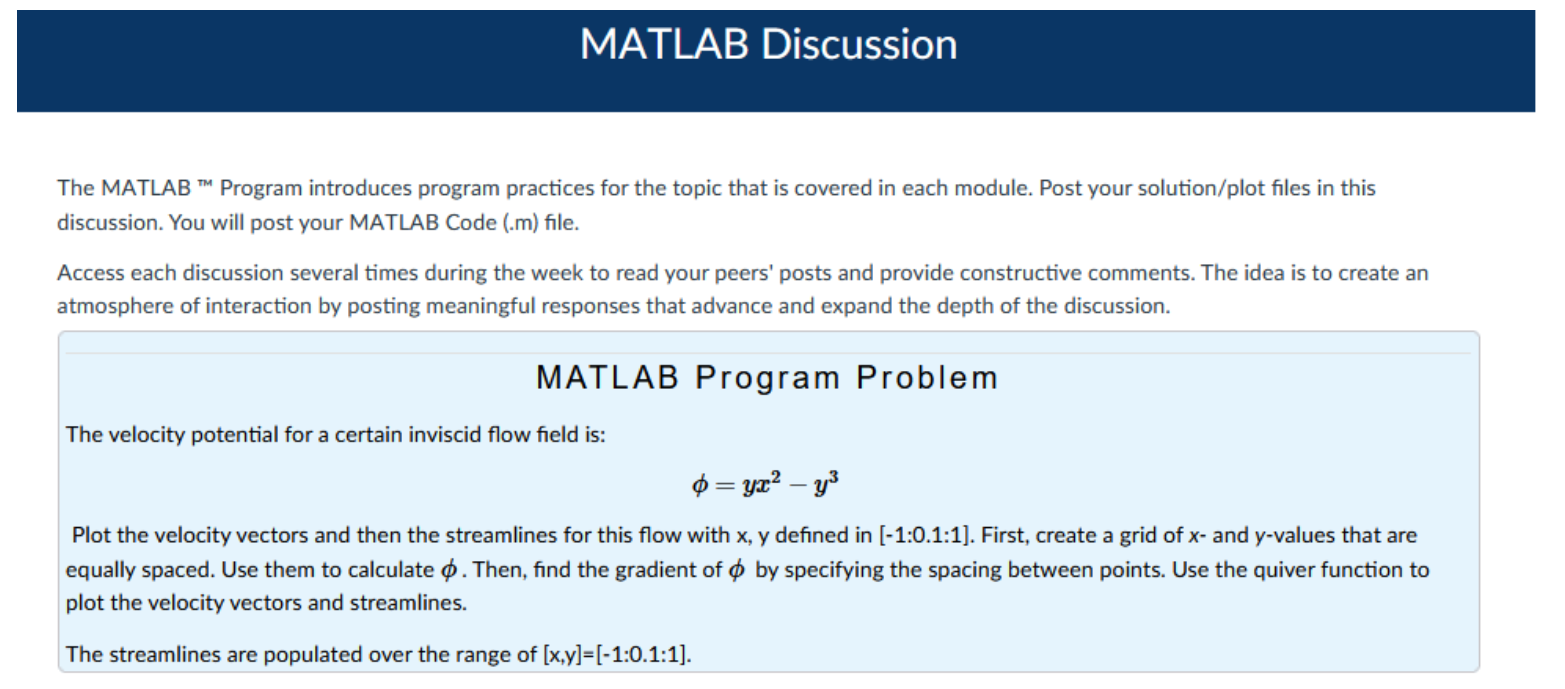 MATLAB Discussion

The MATLAB ™ Program introduces program practices for the topic that is covered in each module. Post your solution/plot files in this discussion. You will post your MATLAB Code (.m) file.

Access each discussion several times during the week to read your peers' posts and provide constructive comments. The idea is to create an atmosphere of interaction by posting meaningful responses that advance and expand the depth of the discussion.

MATLAB Program Problem

The velocity potential for a certain inviscid flow field is:

$\phi = yx^2 - y^3$

Plot the velocity vectors and then the streamlines for this flow with x, y defined in [-1:0.1:1]. First, create a grid of x- and y-values that are equally spaced. Use them to calculate $\phi$. Then, find the gradient of $\phi$ by specifying the spacing between points. Use the quiver function to plot the velocity vectors and streamlines.

The streamlines are populated over the range of [x,y]=[-1:0.1:1].